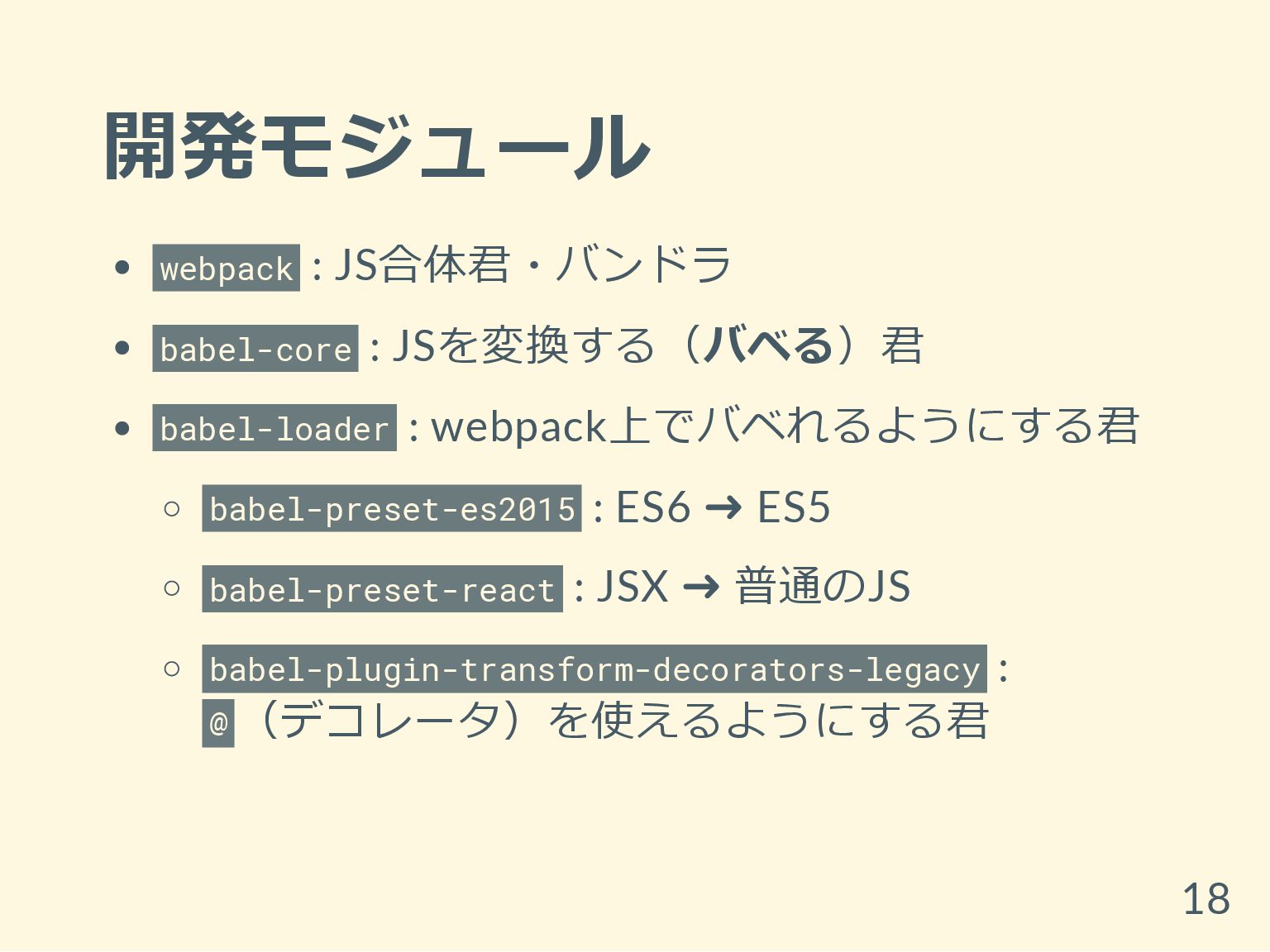 開発モジュール

- webpack : JS合体君・バンドラ
- babel-core : JSを変換する（バベる）君
- babel-loader : webpack上でバベれるようにする君
  - babel-preset-es2015 : ES6 → ES5
  - babel-preset-react : JSX → 普通のJS
  - babel-plugin-transform-decorators-legacy : @（デコレータ）を使えるようにする君

18